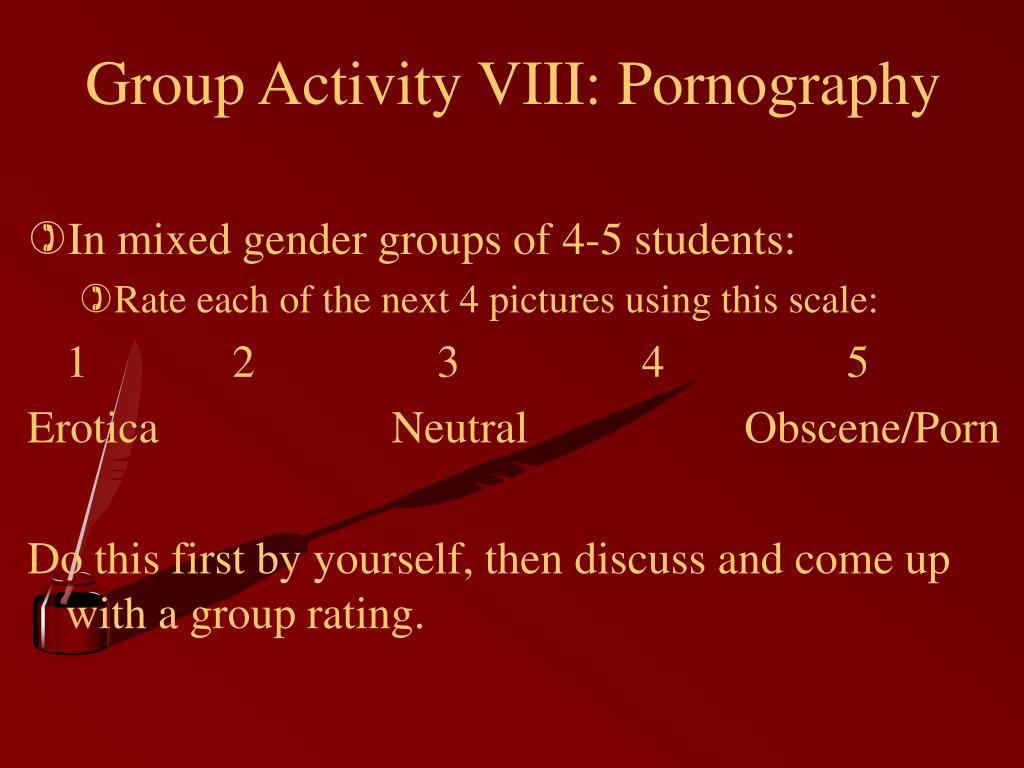 Group Activity VIII: Pornography

In mixed gender groups of 4-5 students:

Rate each of the next 4 pictures using this scale:

1 2 3 4 5

Erotica Neutral Obscene/Porn

Do this first by yourself, then discuss and come up with a group rating.